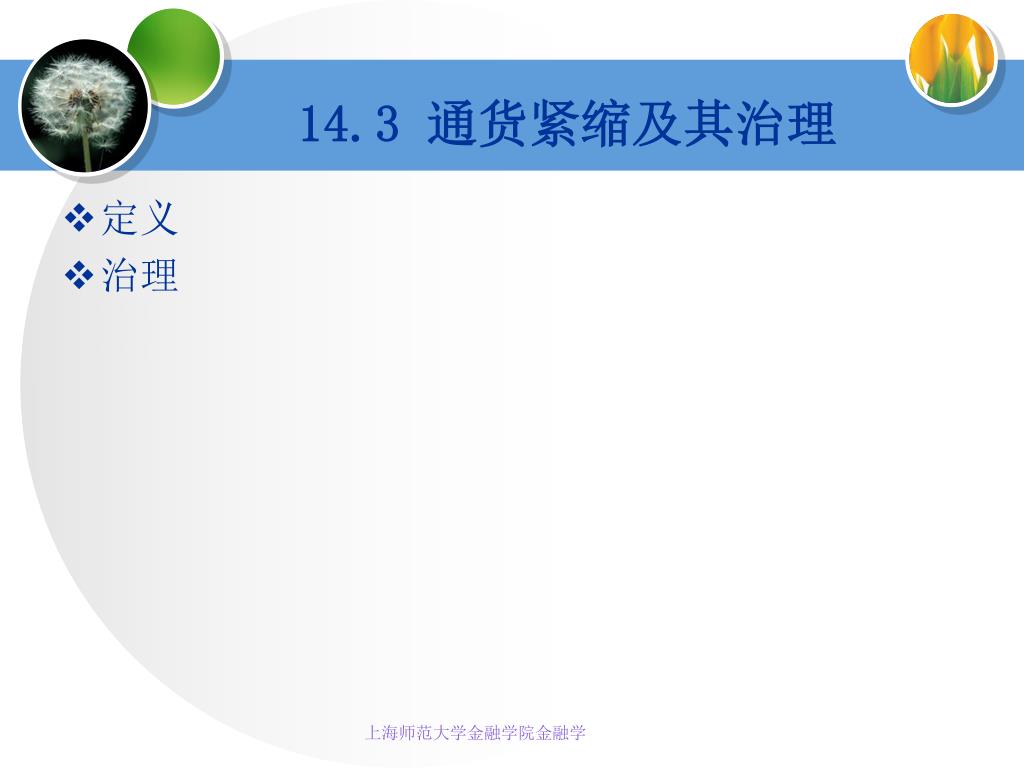 14.3 通货紧缩及其治理

❖定义
❖治理

上海师范大学金融学院金融学